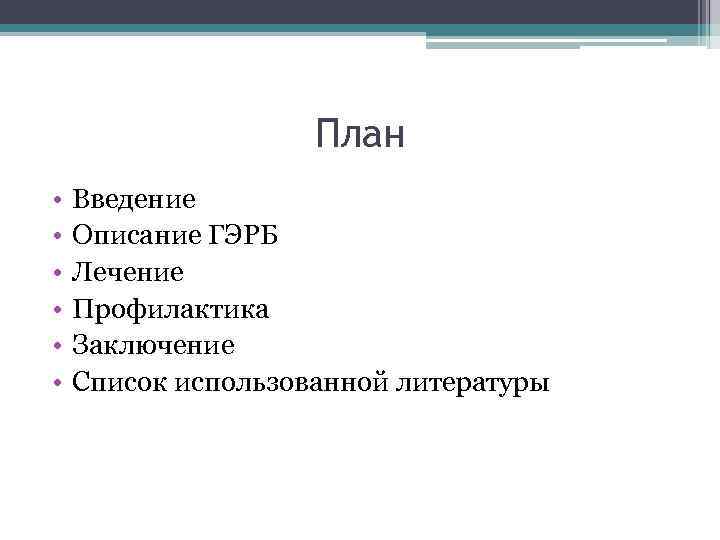 План

• Введение
• Описание ГЭРБ
• Лечение
• Профилактика
• Заключение
• Список использованной литературы